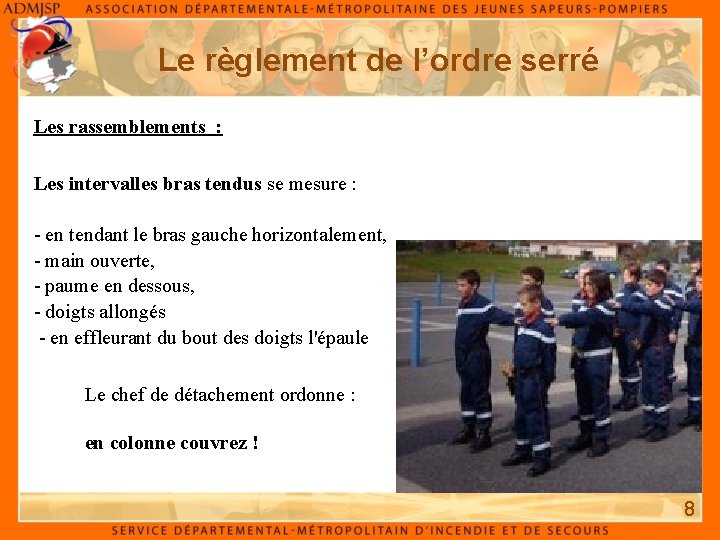 ADMJSP ASSOCIATION DÉPARTEMENTALE-MÉTROPOLITAINE DES JEUNES SAPEURS-POMPIERS

Le règlement de l'ordre serré

Les rassemblements :

Les intervalles bras tendus se mesure :

- en tendant le bras gauche horizontalement,
- main ouverte,
- paume en dessous,
- doigts allongés
- en effleurant du bout des doigts l'épaule

Le chef de détachement ordonne :

en colonne couvrez !

8

SERVICE DÉPARTEMENTAL-MÉTROPOLITAIN D'INCENDIE ET DE SECOURS